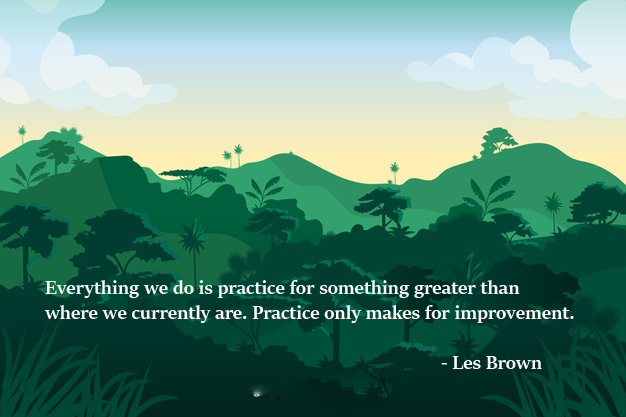 Everything we do is practice for something greater than where we currently are. Practice only makes for improvement.

- Les Brown